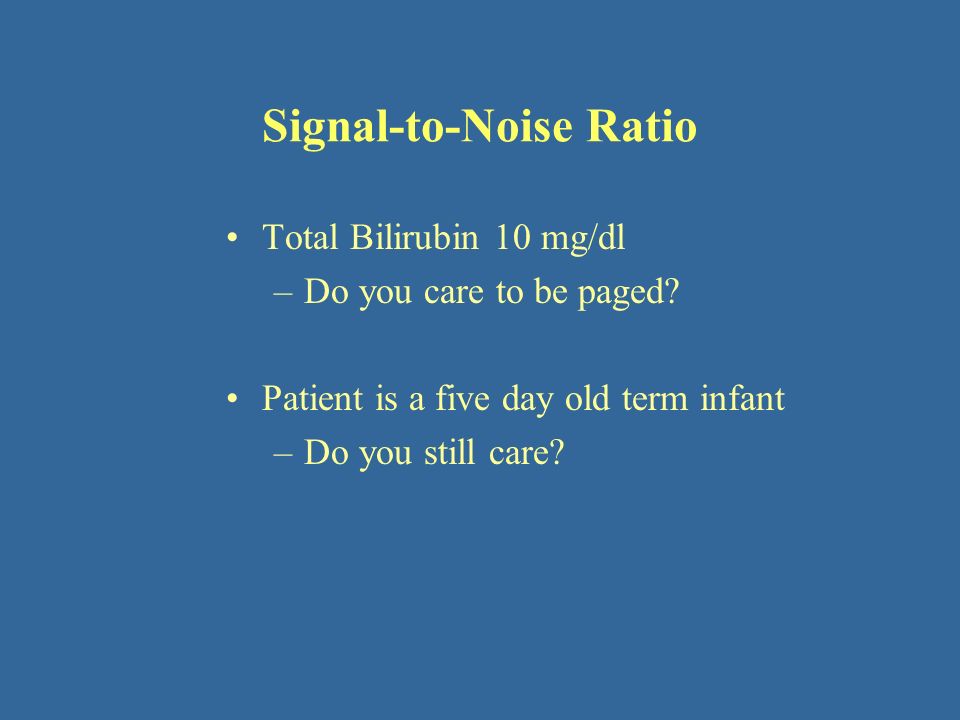 Signal-to-Noise Ratio

• Total Bilirubin 10 mg/dl
– Do you care to be paged?

• Patient is a five day old term infant
– Do you still care?